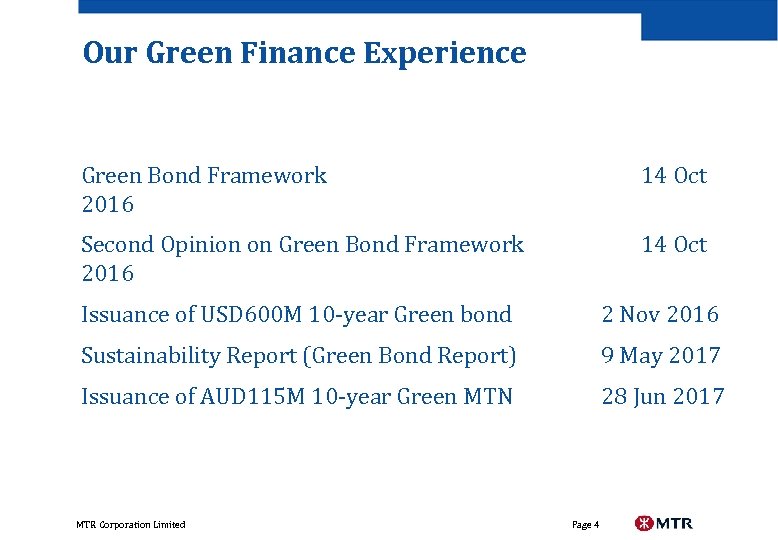 Our Green Finance Experience

Green Bond Framework 14 Oct 2016

Second Opinion on Green Bond Framework 14 Oct 2016

Issuance of USD600M 10-year Green bond 2 Nov 2016

Sustainability Report (Green Bond Report) 9 May 2017

Issuance of AUD115M 10-year Green MTN 28 Jun 2017

MTR Corporation Limited

Page 4

MTR